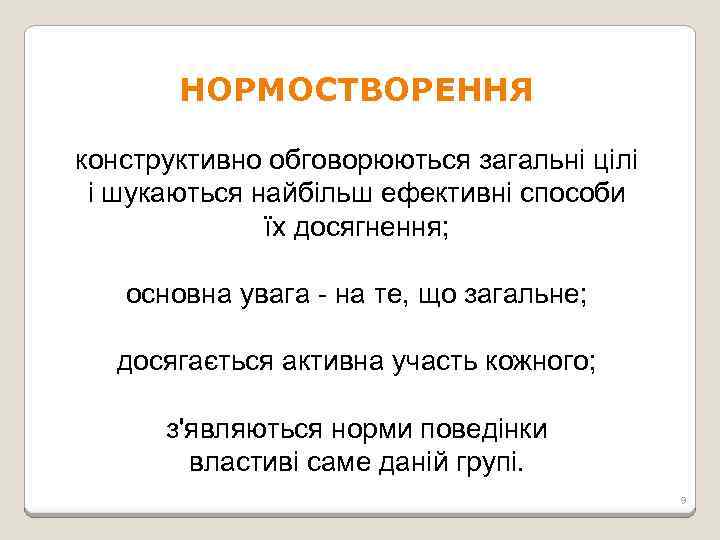 НОРМОСТВОРЕННЯ

конструктивно обговорюються загальні цілі і шукаються найбільш ефективні способи їх досягнення;

основна увага - на те, що загальне;

досягається активна участь кожного;

з'являються норми поведінки властиві саме даній групі.

9